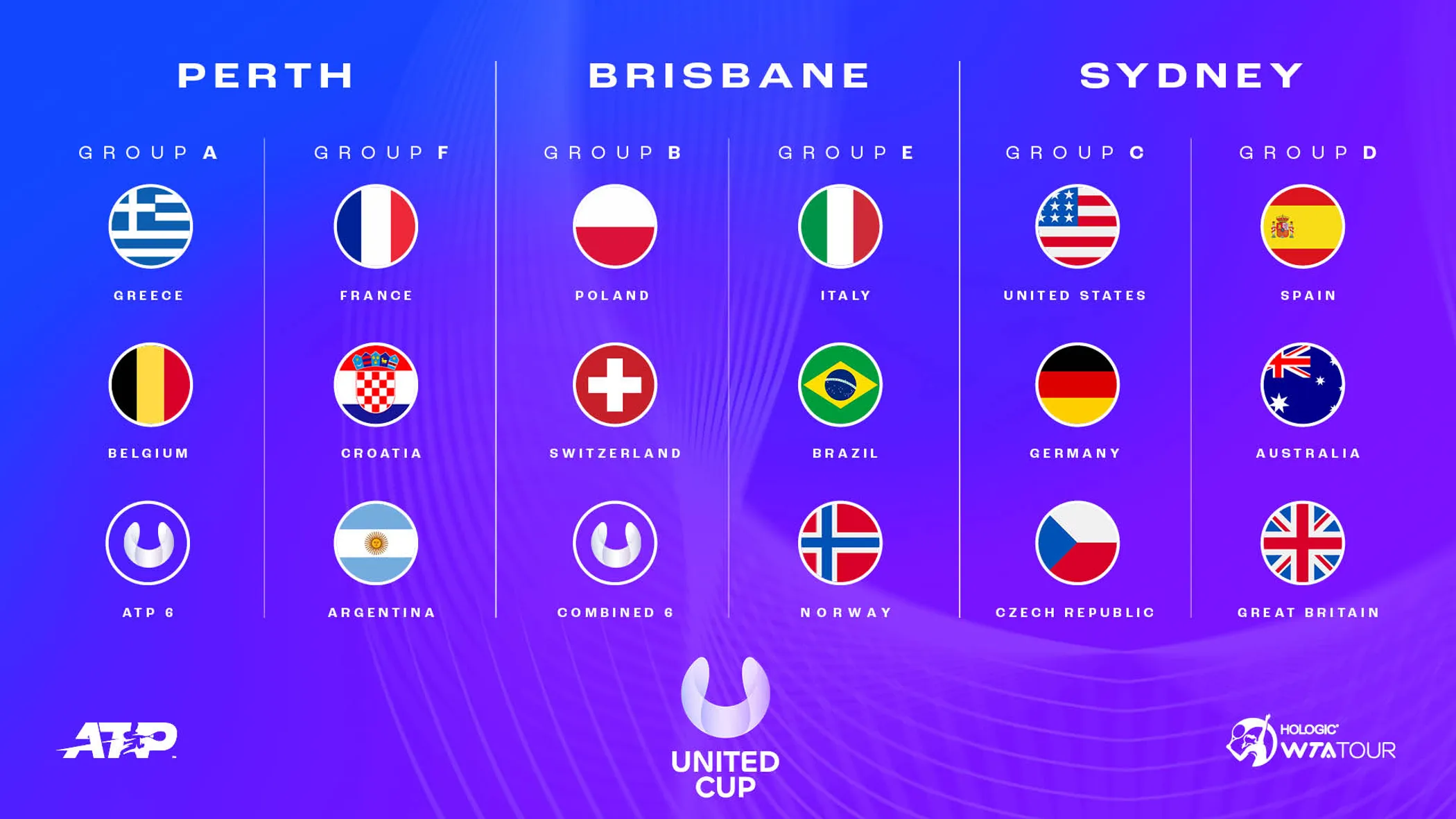 PERTH

GROUP A

GREECE

BELGIUM

ATP 6

GROUP F

FRANCE

CROATIA

ARGENTINA

BRISBANE

GROUP B

POLAND

SWITZERLAND

COMBINED 6

GROUP E

ITALY

BRAZIL

NORWAY

SYDNEY

GROUP C

UNITED STATES

GERMANY

CZECH REPUBLIC

GROUP D

SPAIN

AUSTRALIA

GREAT BRITAIN

ATP

UNITED CUP

HOLOGIC WTA TOUR